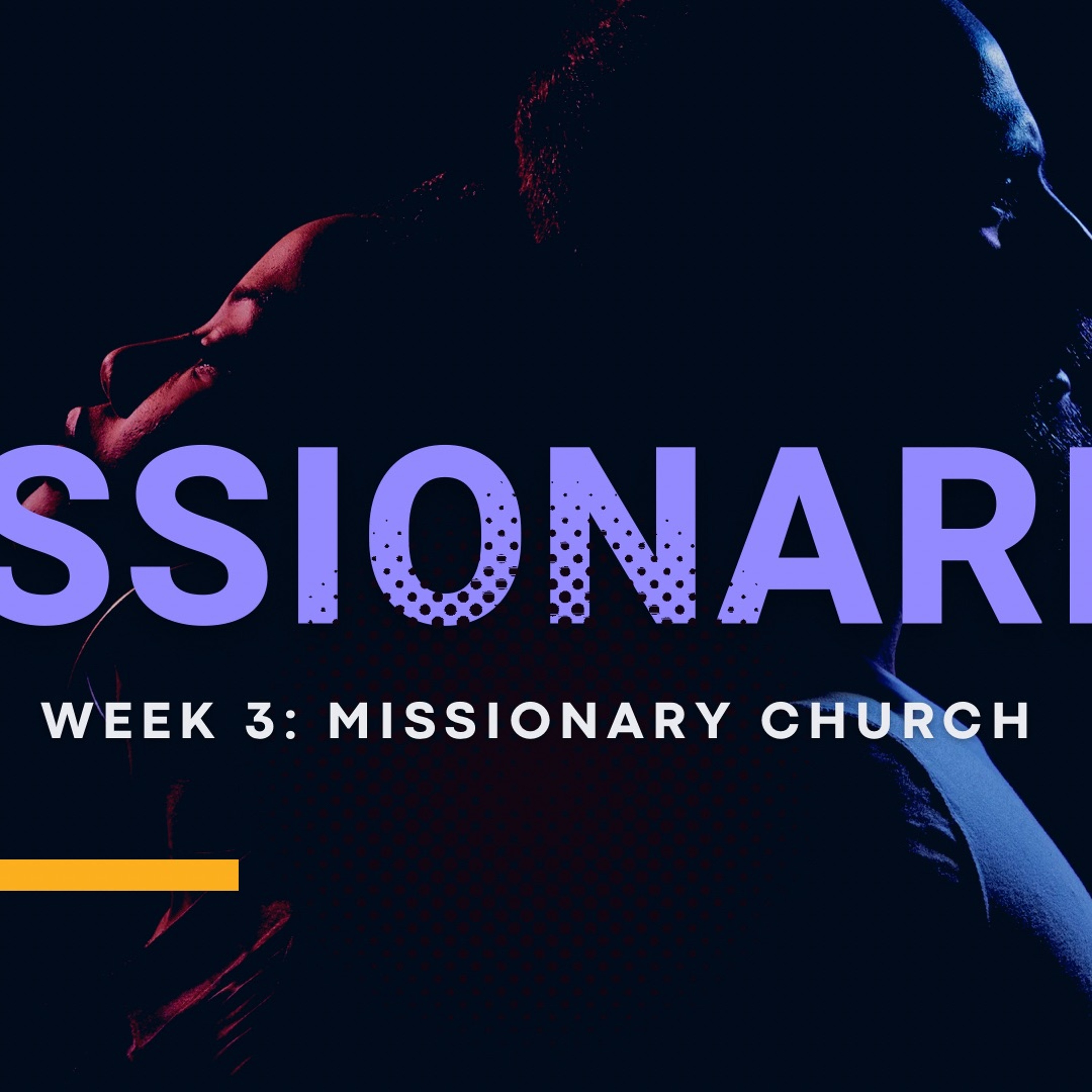 SSIONAR

WEEK 3: MISSIONARY CHURCH